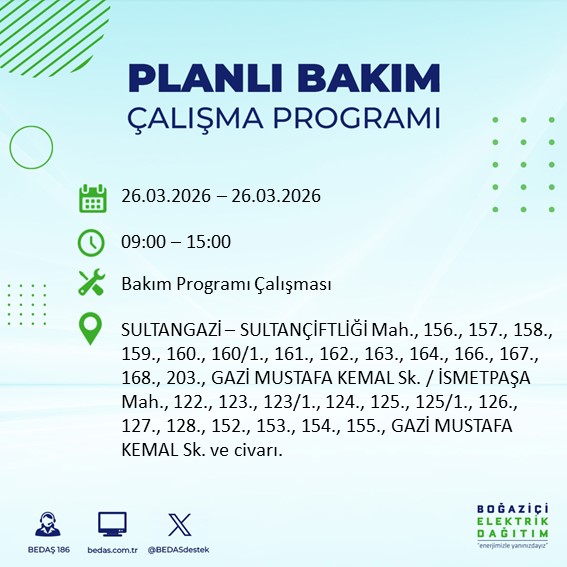 PLANLI BAKIM
ÇALIŞMA PROGRAMI

26.03.2026 – 26.03.2026

09:00 – 15:00

Bakım Programı Çalışması

SULTANGAZİ – SULTANÇİFTLİĞİ Mah., 156., 157., 158., 159., 160., 160/1., 161., 162., 163., 164., 166., 167., 168., 203., GAZİ MUSTAFA KEMAL Sk. / İSMETPAŞA Mah., 122., 123., 123/1., 124., 125., 125/1., 126., 127., 128., 152., 153., 154., 155., GAZİ MUSTAFA KEMAL Sk. ve civarı.

BEDAŞ 186
bedas.com.tr
@BEDASdestek

BOĞAZİÇİ
ELEKTRİK
DAĞITIM
"enerjimizle yanınızdayız"